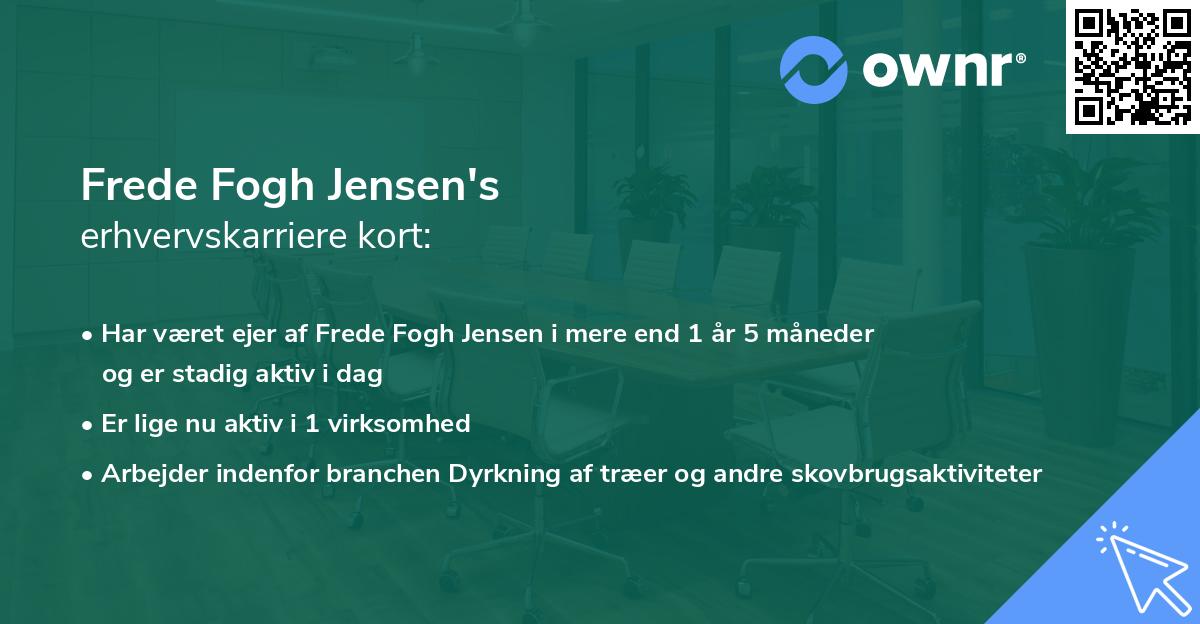 ownr®

Frede Fogh Jensen's
erhvervskarriere kort:

• Har været ejer af Frede Fogh Jensen i mere end 1 år 5 måneder og er stadig aktiv i dag
• Er lige nu aktiv i 1 virksomhed
• Arbejder indenfor branchen Dyrkning af træer og andre skovbrugsaktiviteter